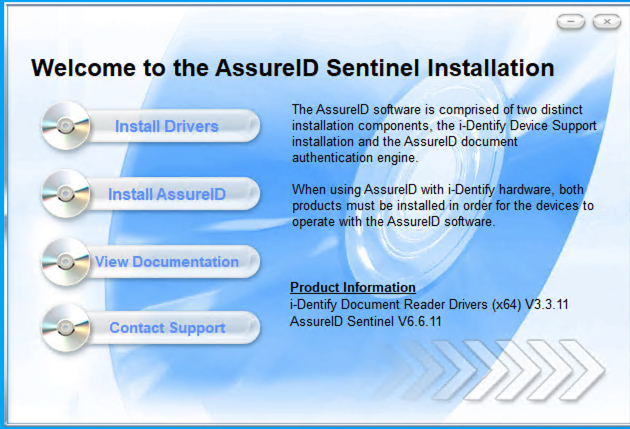 Welcome to the AssureID Sentinel Installation

Install Drivers

Install AssureID

View Documentation

Contact Support

The AssureID software is comprised of two distinct installation components, the i-Dentify Device Support installation and the AssureID document authentication engine.

When using AssureID with i-Dentify hardware, both products must be installed in order for the devices to operate with the AssureID software.

Product Information
i-Dentify Document Reader Drivers (x64) V3.3.11
AssureID Sentinel V6.6.11